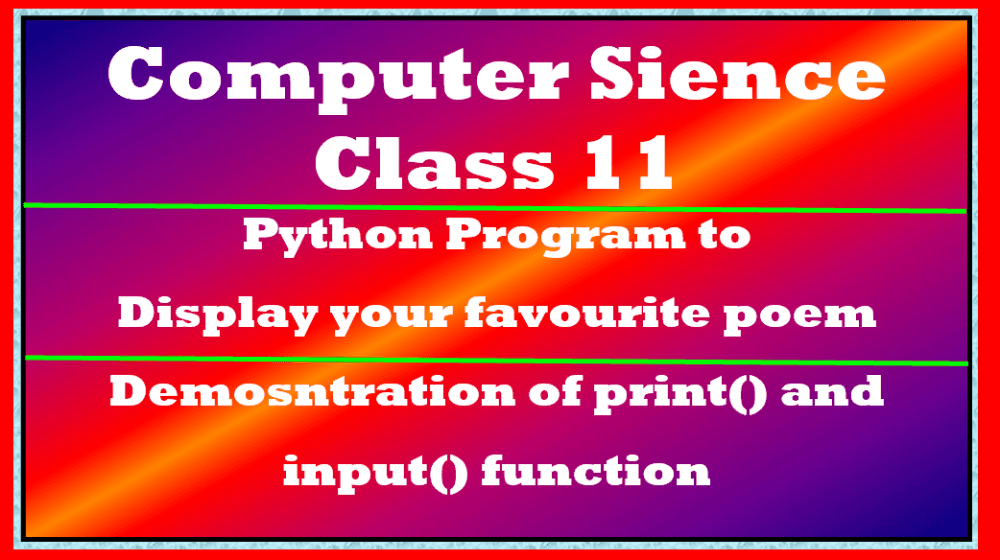 Computer Sience
Class 11

Python Program to
Display your favourite poem

Demosntration of print() and
input() function